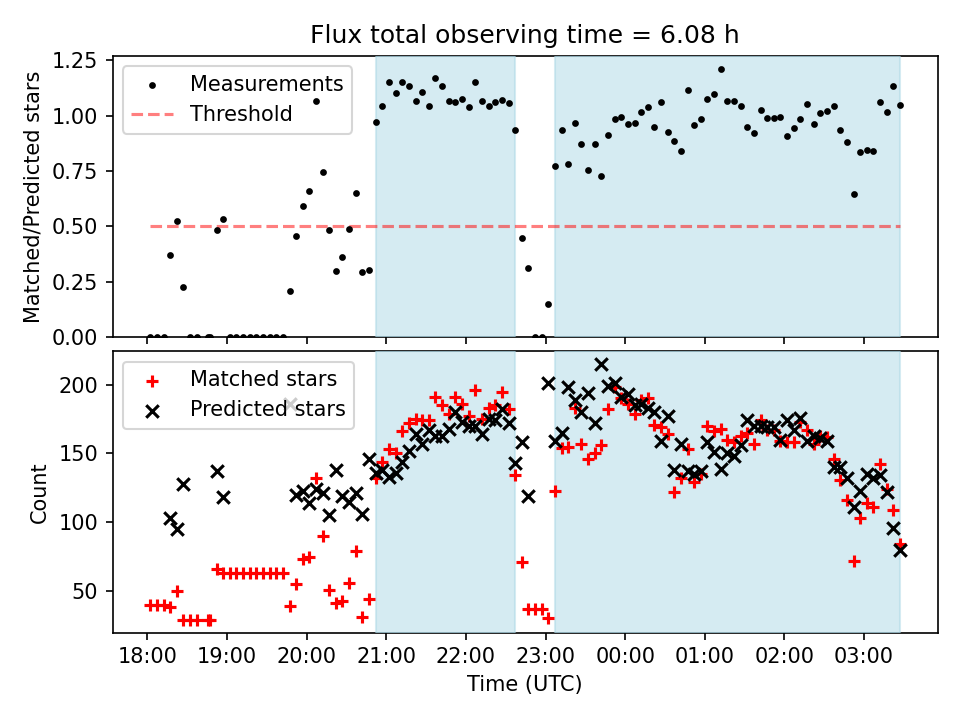 Flux total observing time = 6.08 h

Measurements
Threshold

Matched/Predicted stars

1.25
1.00
0.75
0.50
0.25
0.00

Matched stars
Predicted stars

Count

200
150
100
50

18:00
19:00
20:00
21:00
22:00
23:00
00:00
01:00
02:00
03:00

Time (UTC)